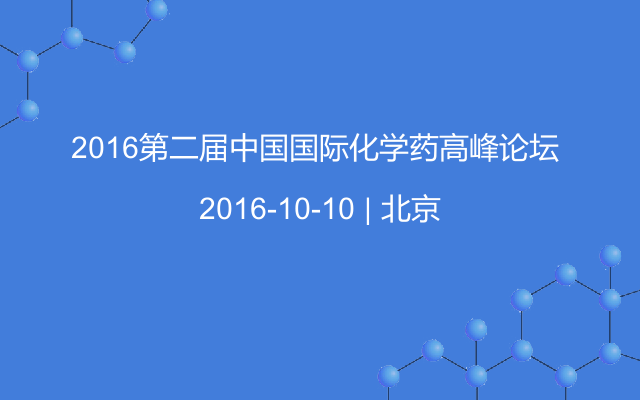 2016第二届中国国际化学药高峰论坛

2016-10-10 | 北京